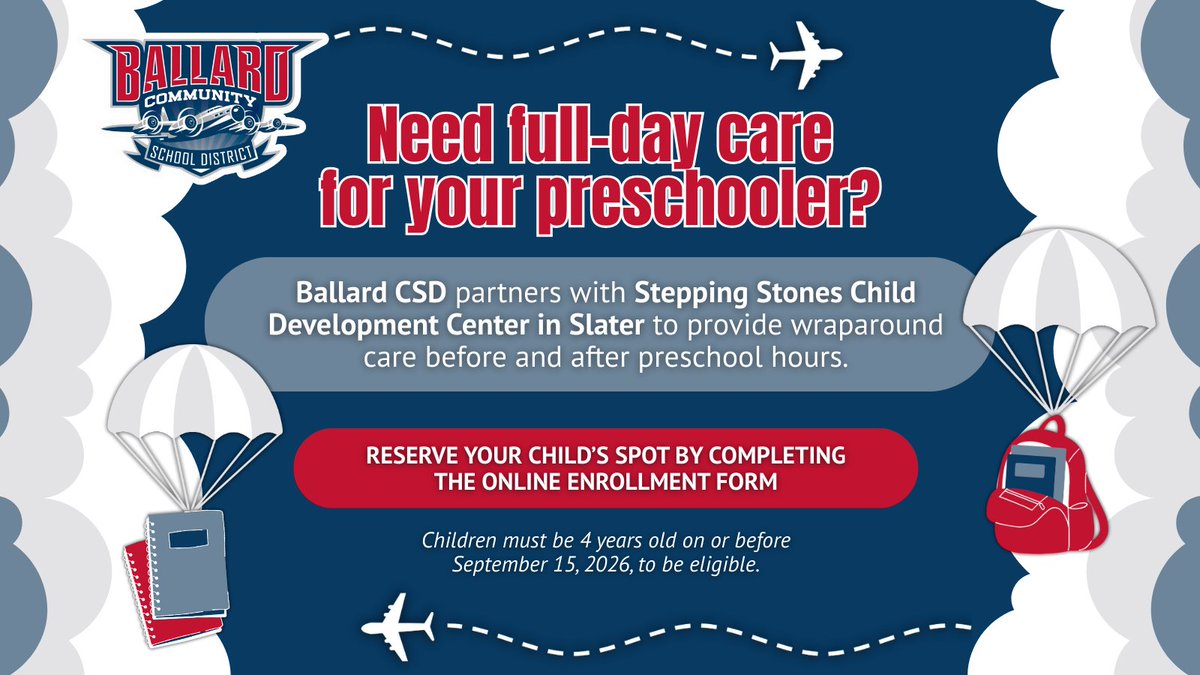 BALLARD COMMUNITY SCHOOL DISTRICT

Need full-day care for your preschooler?

Ballard CSD partners with Stepping Stones Child Development Center in Slater to provide wraparound care before and after preschool hours.

RESERVE YOUR CHILD'S SPOT BY COMPLETING THE ONLINE ENROLLMENT FORM

Children must be 4 years old on or before September 15, 2026, to be eligible.